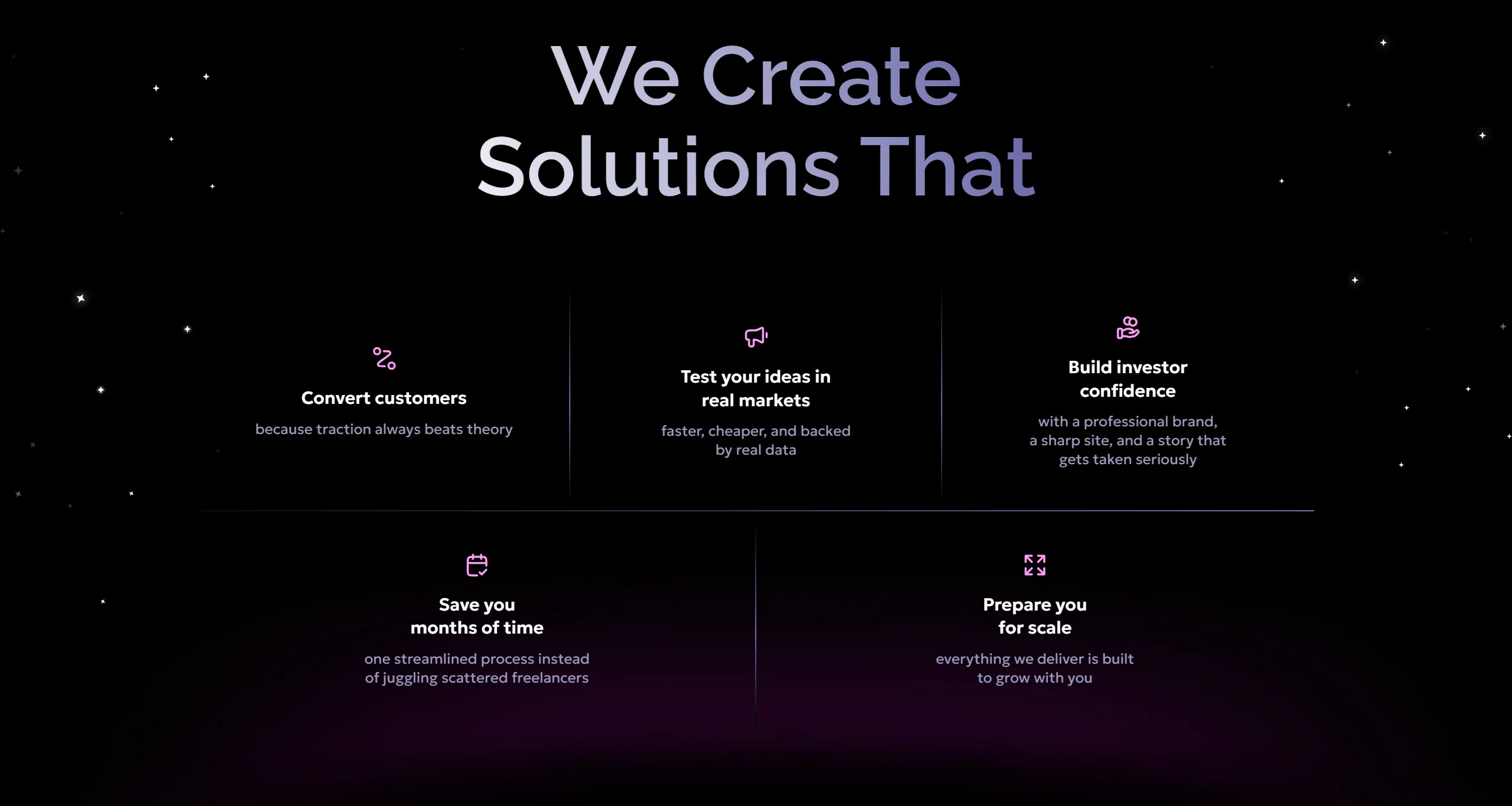 We Create
Solutions That

Convert customers

because traction always beats theory

Test your ideas in real markets

faster, cheaper, and backed by real data

Build investor confidence

with a professional brand, a sharp site, and a story that gets taken seriously

Save you months of time

one streamlined process instead of juggling scattered freelancers

Prepare you for scale

everything we deliver is built to grow with you